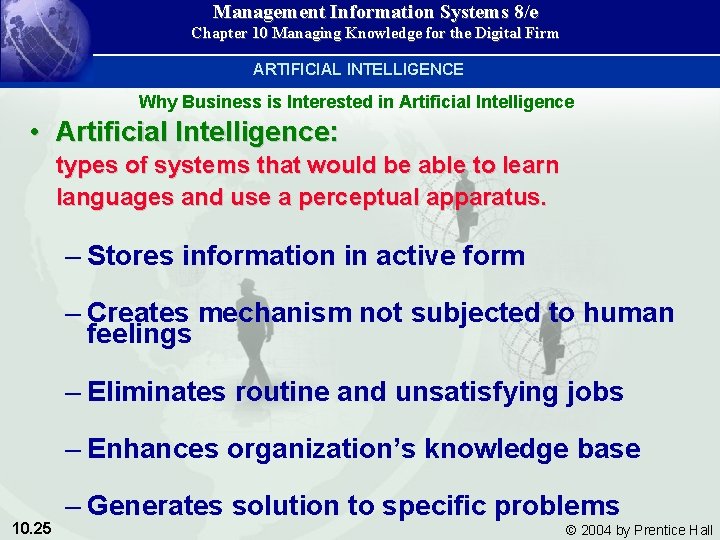 Management Information Systems 8/e
Chapter 10 Managing Knowledge for the Digital Firm

ARTIFICIAL INTELLIGENCE

Why Business is Interested in Artificial Intelligence

• Artificial Intelligence:
types of systems that would be able to learn languages and use a perceptual apparatus.

– Stores information in active form

– Creates mechanism not subjected to human feelings

– Eliminates routine and unsatisfying jobs

– Enhances organization's knowledge base

– Generates solution to specific problems

10.25

© 2004 by Prentice Hall